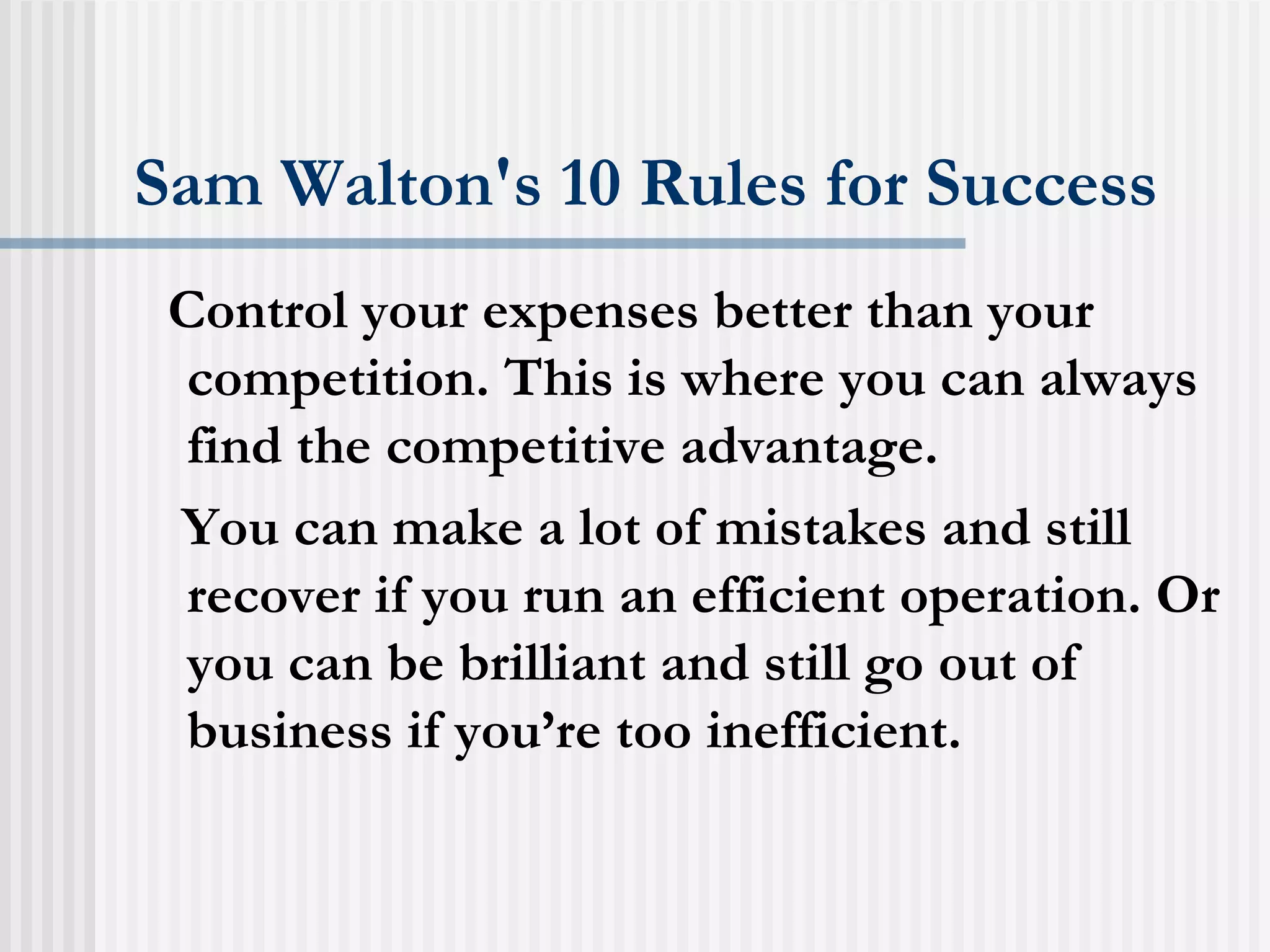 Sam Walton's 10 Rules for Success

Control your expenses better than your competition. This is where you can always find the competitive advantage.

You can make a lot of mistakes and still recover if you run an efficient operation. Or you can be brilliant and still go out of business if you’re too inefficient.